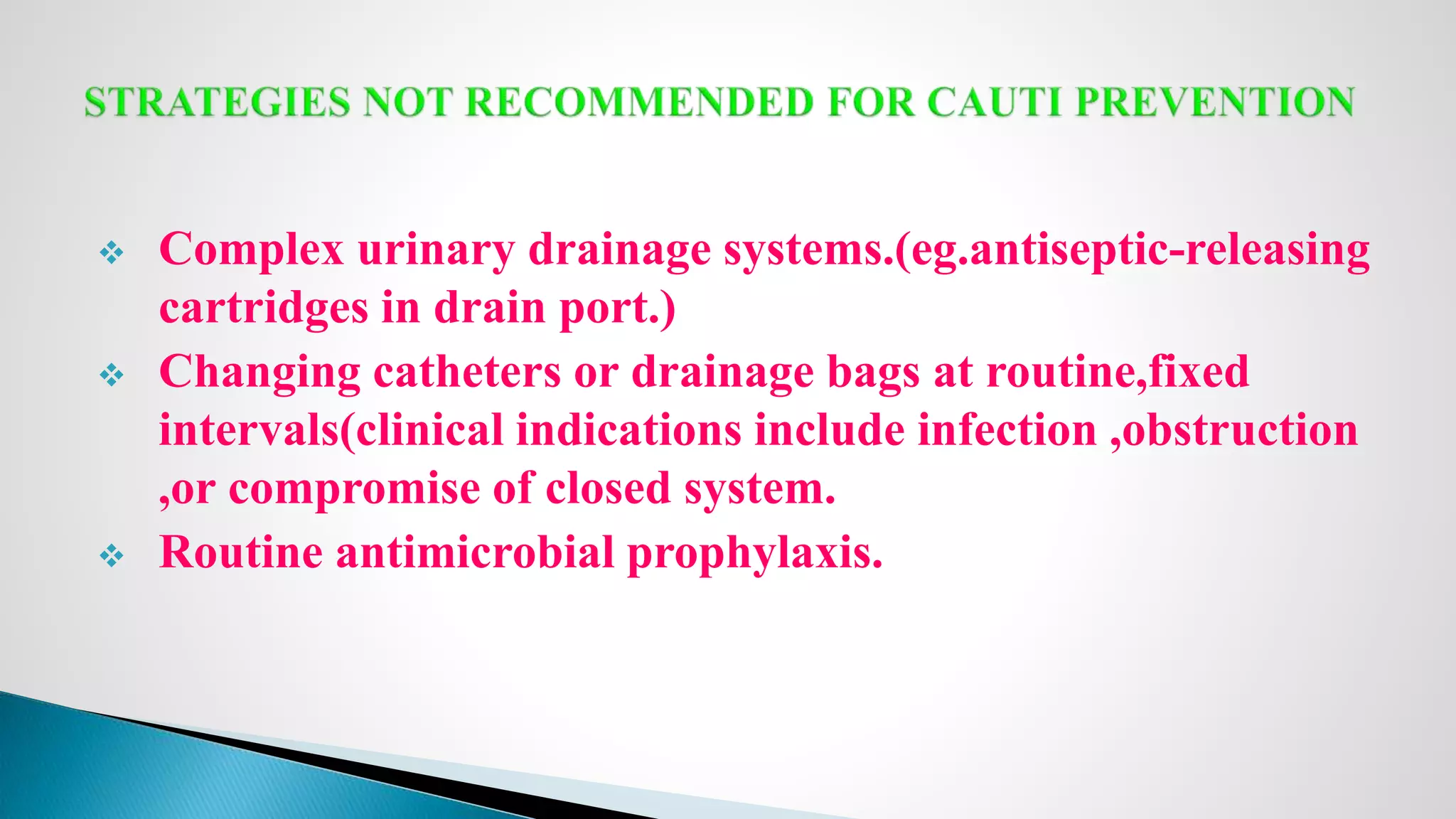 STRATEGIES NOT RECOMMENDED FOR CAUTI PREVENTION

❖ Complex urinary drainage systems.(eg.antiseptic-releasing cartridges in drain port.)
❖ Changing catheters or drainage bags at routine,fixed intervals(clinical indications include infection ,obstruction ,or compromise of closed system.
❖ Routine antimicrobial prophylaxis.